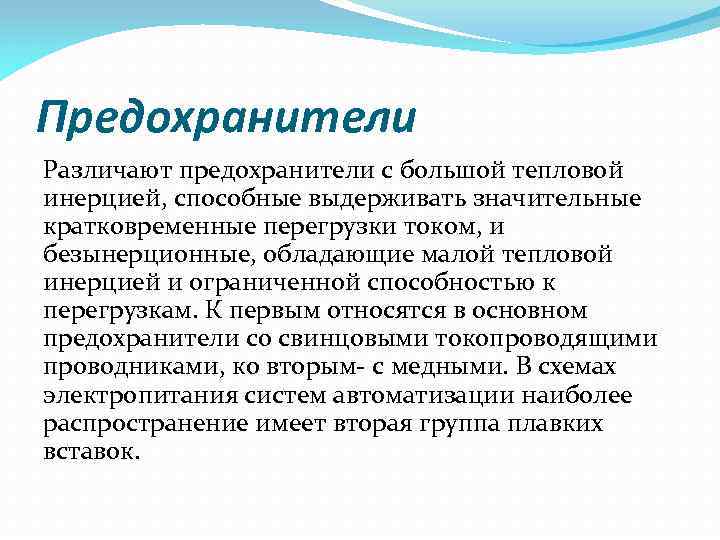 Предохранители

Различают предохранители с большой тепловой инерцией, способные выдерживать значительные кратковременные перегрузки током, и безынерционные, обладающие малой тепловой инерцией и ограниченной способностью к перегрузкам. К первым относятся в основном предохранители со свинцовыми токопроводящими проводниками, ко вторым- с медными. В схемах электропитания систем автоматизации наиболее распространение имеет вторая группа плавких вставок.